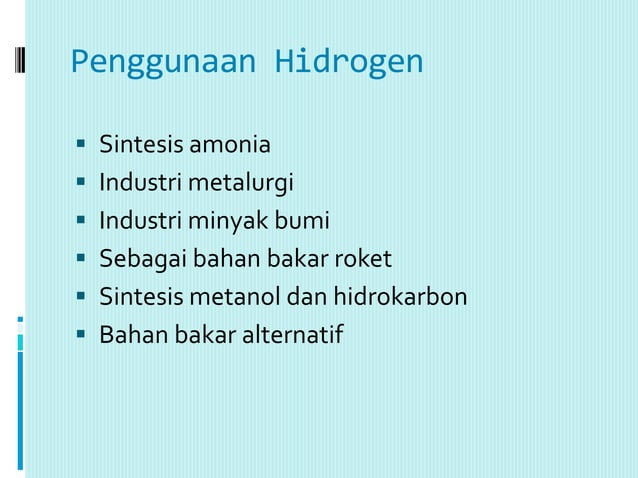 Penggunaan Hidrogen

- Sintesis amonia
- Industri metalurgi
- Industri minyak bumi
- Sebagai bahan bakar roket
- Sintesis metanol dan hidrokarbon
- Bahan bakar alternatif